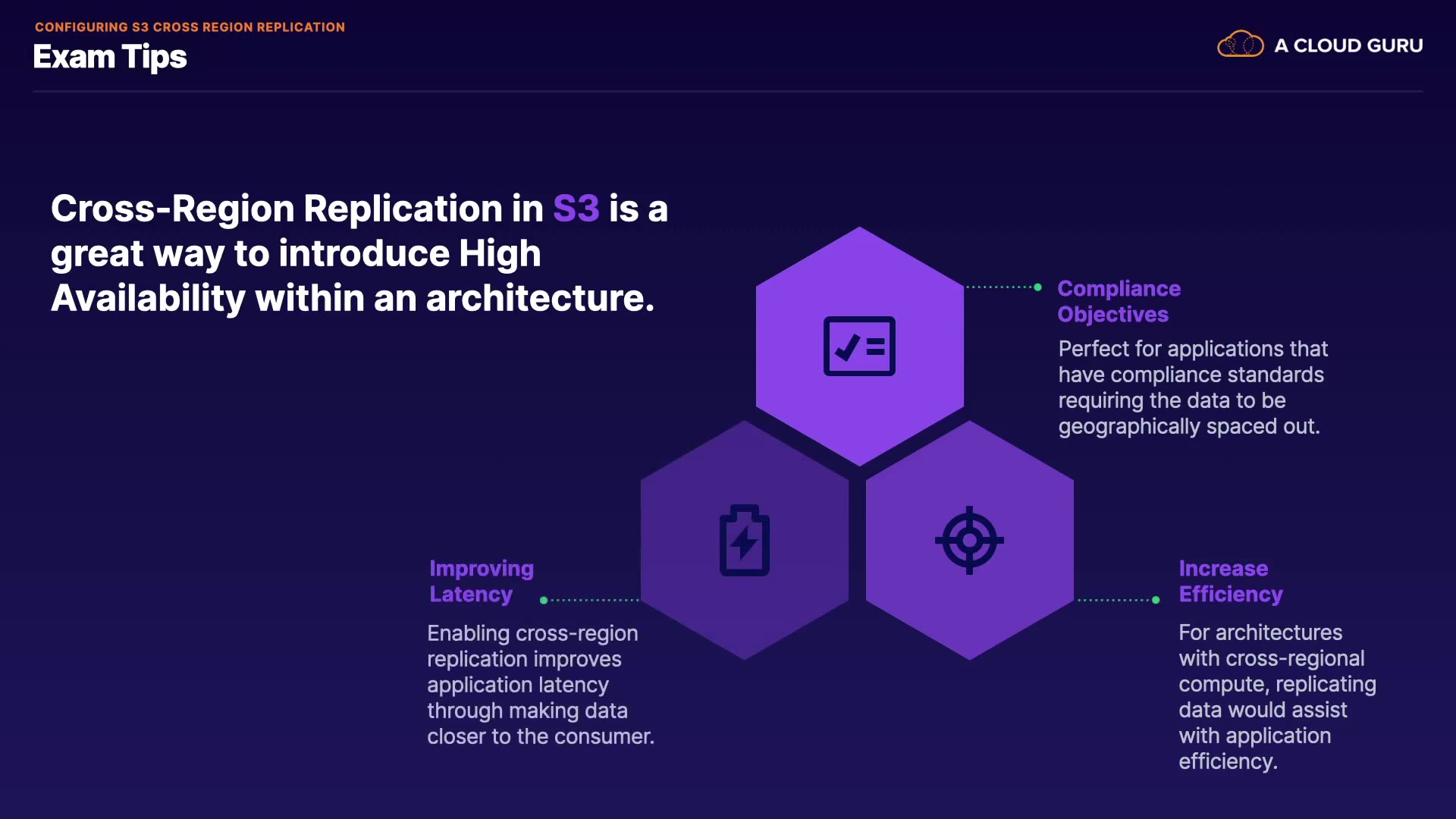 CONFIGURING S3 CROSS REGION REPLICATION
Exam Tips

A CLOUD GURU

Cross-Region Replication in S3 is a great way to introduce High Availability within an architecture.

Compliance Objectives
Perfect for applications that have compliance standards requiring the data to be geographically spaced out.

Improving Latency
Enabling cross-region replication improves application latency through making data closer to the consumer.

Increase Efficiency
For architectures with cross-regional compute, replicating data would assist with application efficiency.